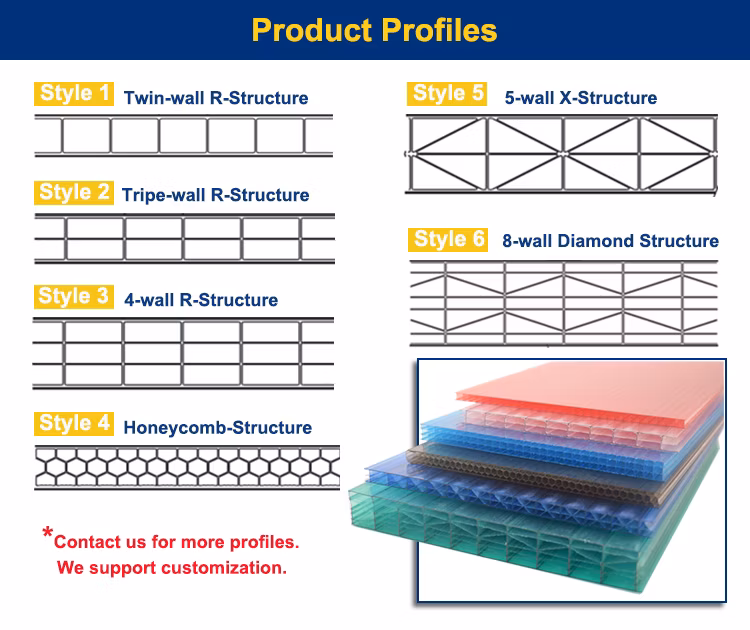 Product Profiles

Style 1 Twin-wall R-Structure

Style 2 Tripe-wall R-Structure

Style 3 4-wall R-Structure

Style 4 Honeycomb-Structure

*Contact us for more profiles.
We support customization.

Style 5 5-wall X-Structure

Style 6 8-wall Diamond Structure